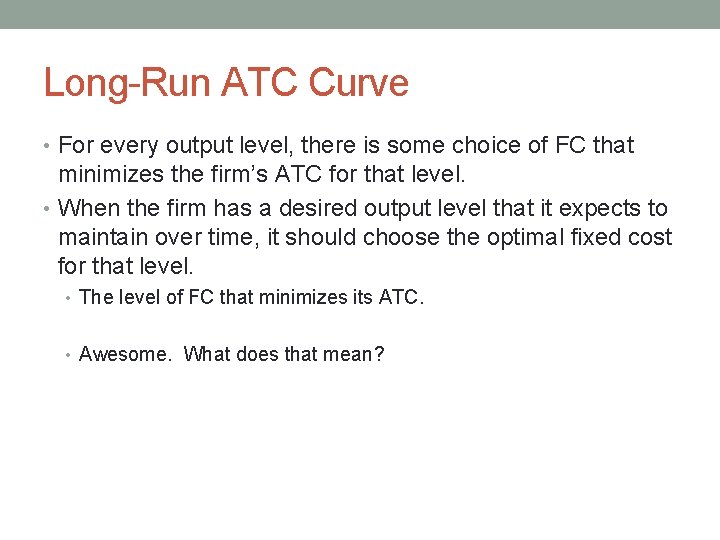 Long-Run ATC Curve

• For every output level, there is some choice of FC that minimizes the firm's ATC for that level.
• When the firm has a desired output level that it expects to maintain over time, it should choose the optimal fixed cost for that level.
  • The level of FC that minimizes its ATC.
  • Awesome. What does that mean?